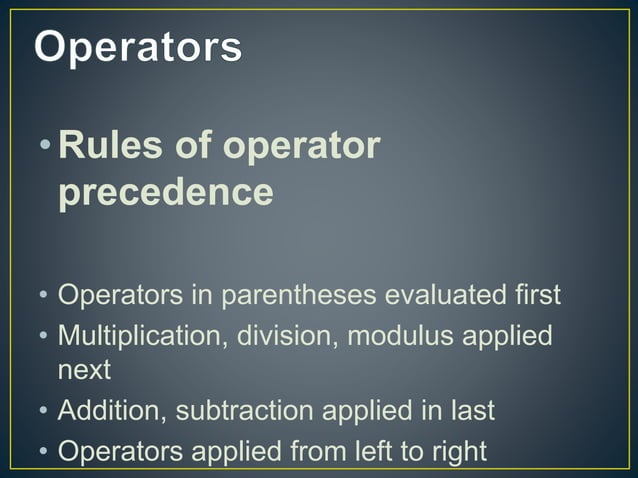 Operators

• Rules of operator precedence

• Operators in parentheses evaluated first
• Multiplication, division, modulus applied next
• Addition, subtraction applied in last
• Operators applied from left to right